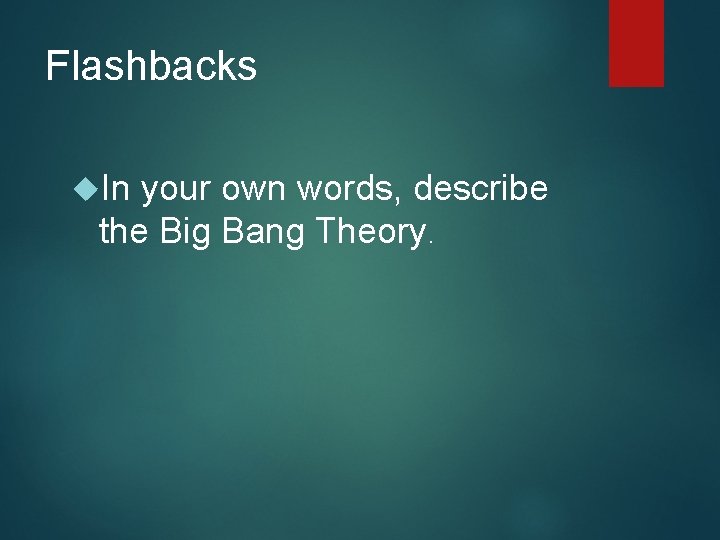 Flashbacks

In your own words, describe the Big Bang Theory.